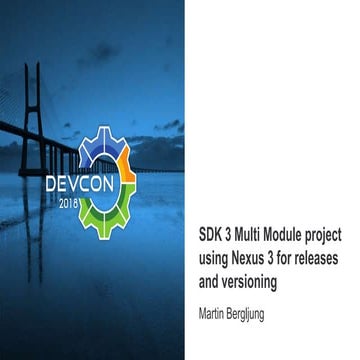 DEVCON
2018

SDK 3 Multi Module project using Nexus 3 for releases and versioning

Martin Bergljung